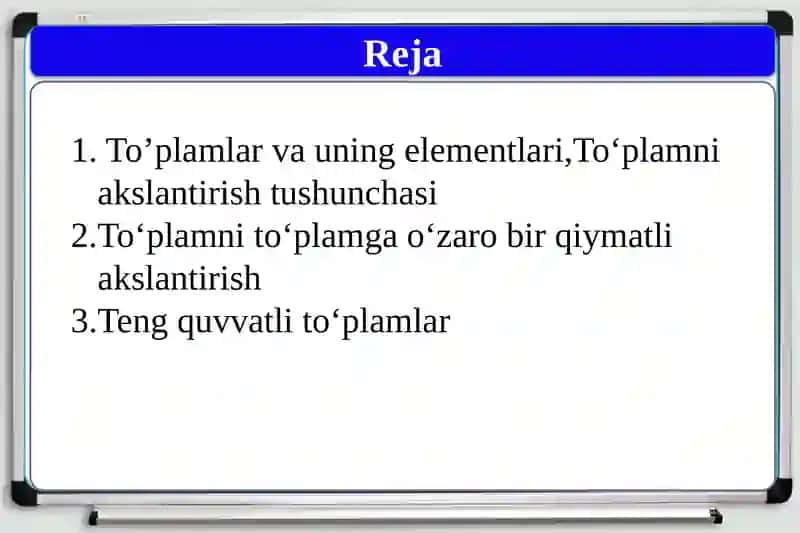 Reja

1. To’plamlar va uning elementlari,To‘plamni akslantirish tushunchasi
2.To‘plamni to‘plamga o‘zaro bir qiymatli akslantirish
3.Teng quvvatli to‘plamlar